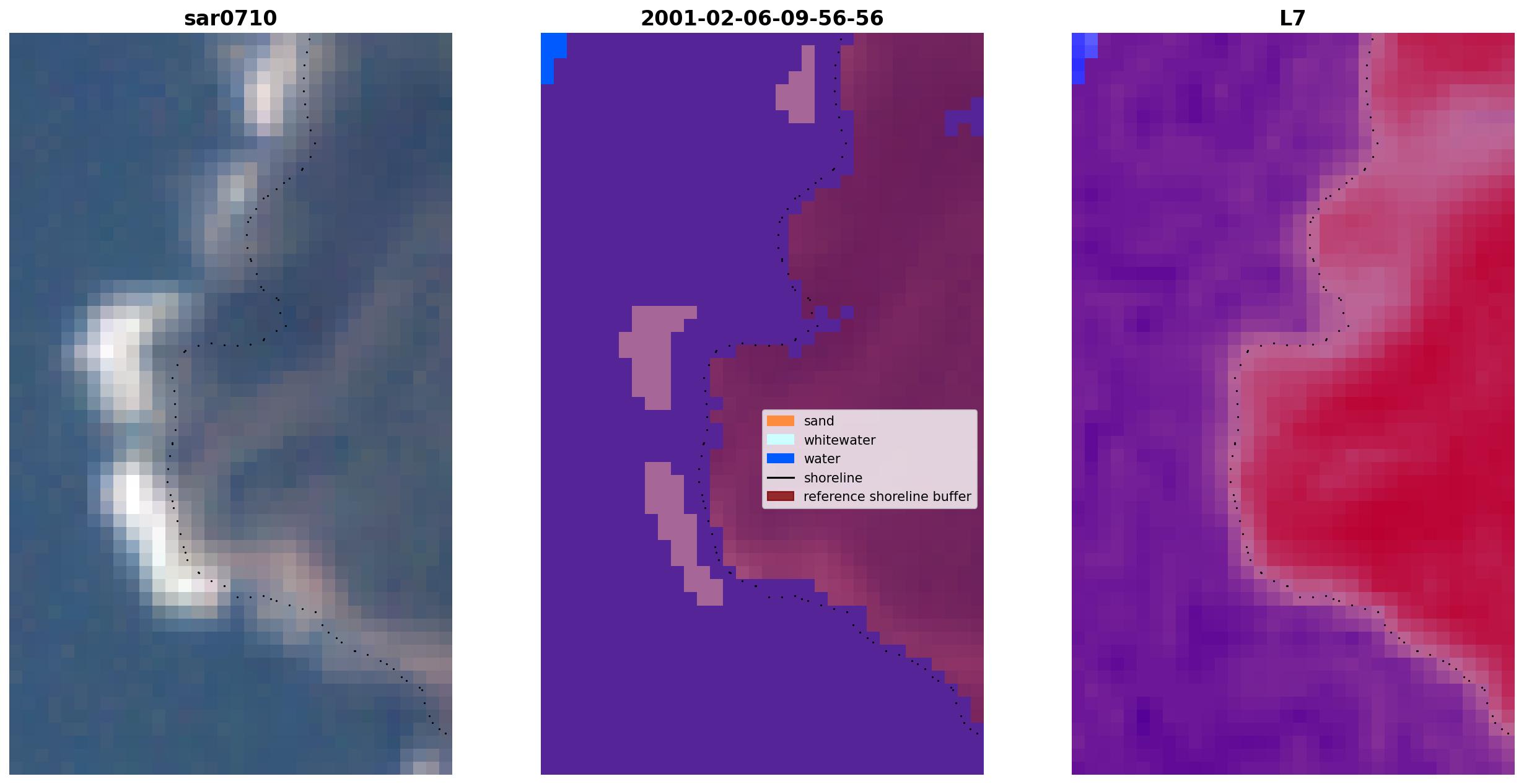 sar0710

2001-02-06-09-56-56

sand
whitewater
water
shoreline
reference shoreline buffer

L7